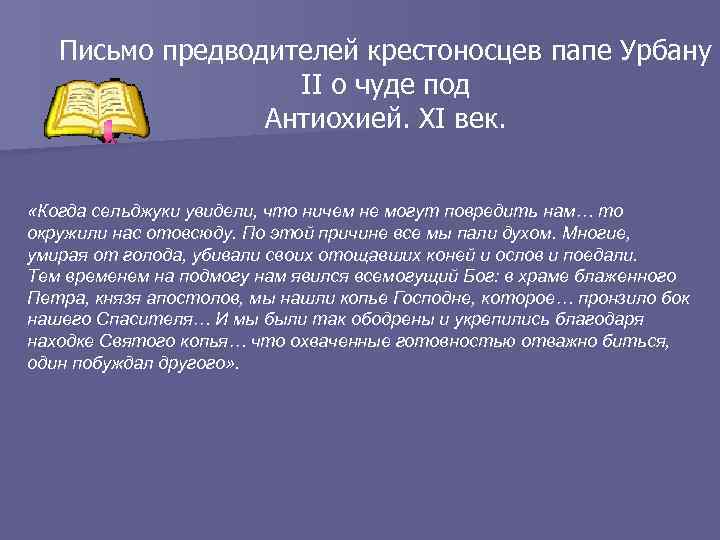 Письмо предводителей крестоносцев папе Урбану II о чуде под Антиохией. XI век.

«Когда сельджуки увидели, что ничем не могут повредить нам… то окружили нас отовсюду. По этой причине все мы пали духом. Многие, умирая от голода, убивали своих отощавших коней и ослов и поедали.
Тем временем на подмогу нам явился всемогущий Бог: в храме блаженного Петра, князя апостолов, мы нашли копье Господне, которое… пронзило бок нашего Спасителя… И мы были так ободрены и укрепились благодаря находке Святого копья… что охваченные готовностью отважно биться, один побуждал другого».